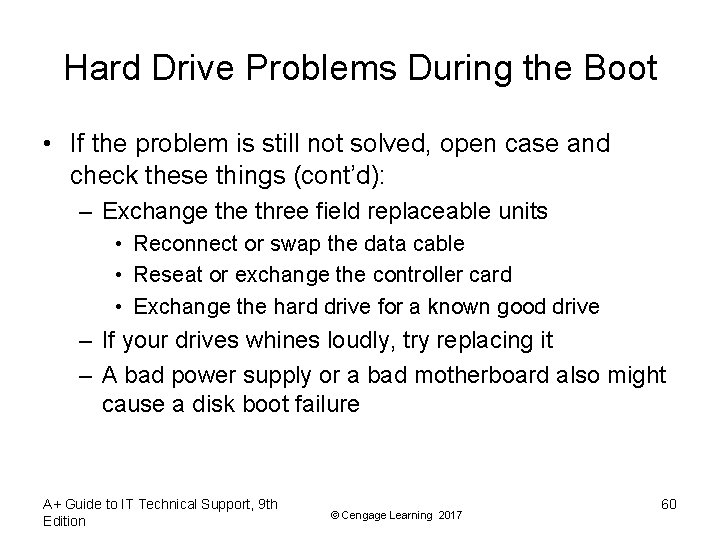 Hard Drive Problems During the Boot

• If the problem is still not solved, open case and check these things (cont'd):

– Exchange the three field replaceable units

• Reconnect or swap the data cable

• Reseat or exchange the controller card

• Exchange the hard drive for a known good drive

– If your drives whines loudly, try replacing it

– A bad power supply or a bad motherboard also might cause a disk boot failure

A+ Guide to IT Technical Support, 9th Edition

© Cengage Learning 2017

60